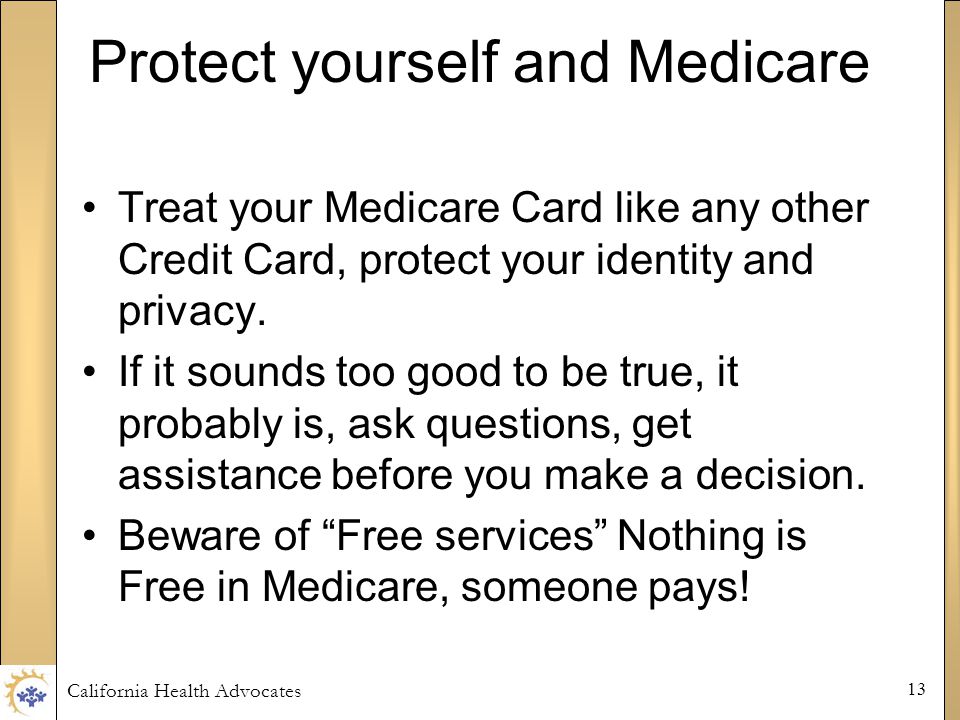 Protect yourself and Medicare

• Treat your Medicare Card like any other Credit Card, protect your identity and privacy.

• If it sounds too good to be true, it probably is, ask questions, get assistance before you make a decision.

• Beware of “Free services” Nothing is Free in Medicare, someone pays!

California Health Advocates

13